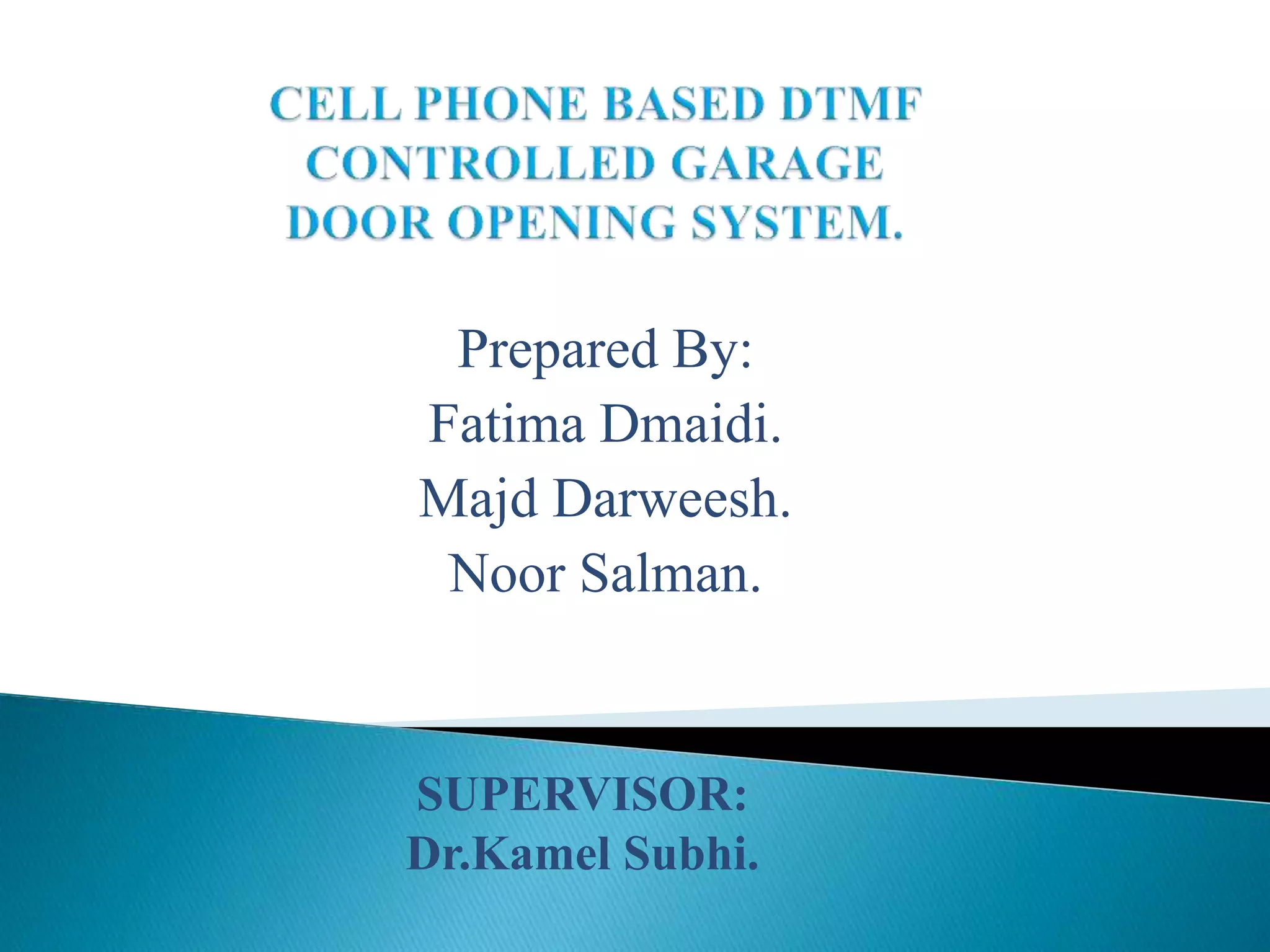 CELL PHONE BASED DTMF CONTROLLED GARAGE DOOR OPENING SYSTEM.

Prepared By:
Fatima Dmaidi.
Majd Darweesh.
Noor Salman.

SUPERVISOR:
Dr.Kamel Subhi.